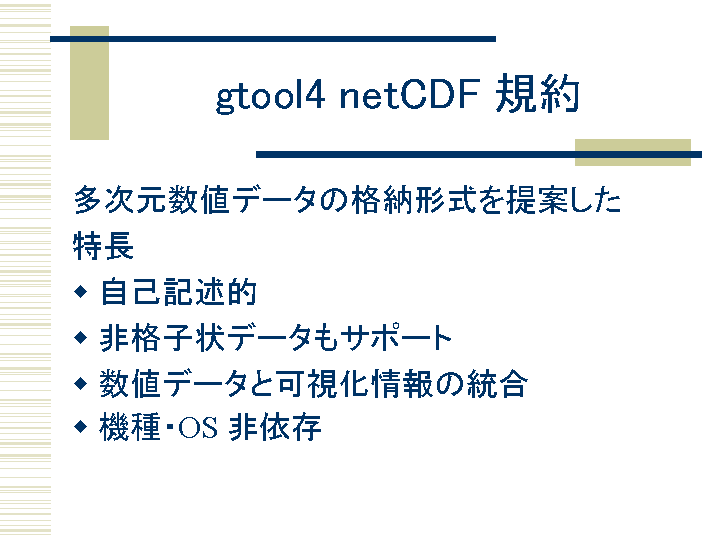 gtool4 netCDF 規約

多次元数値データの格納形式を提案した

特長

◆ 自己記述的
◆ 非格子状データもサポート
◆ 数値データと可視化情報の統合
◆ 機種・OS 非依存